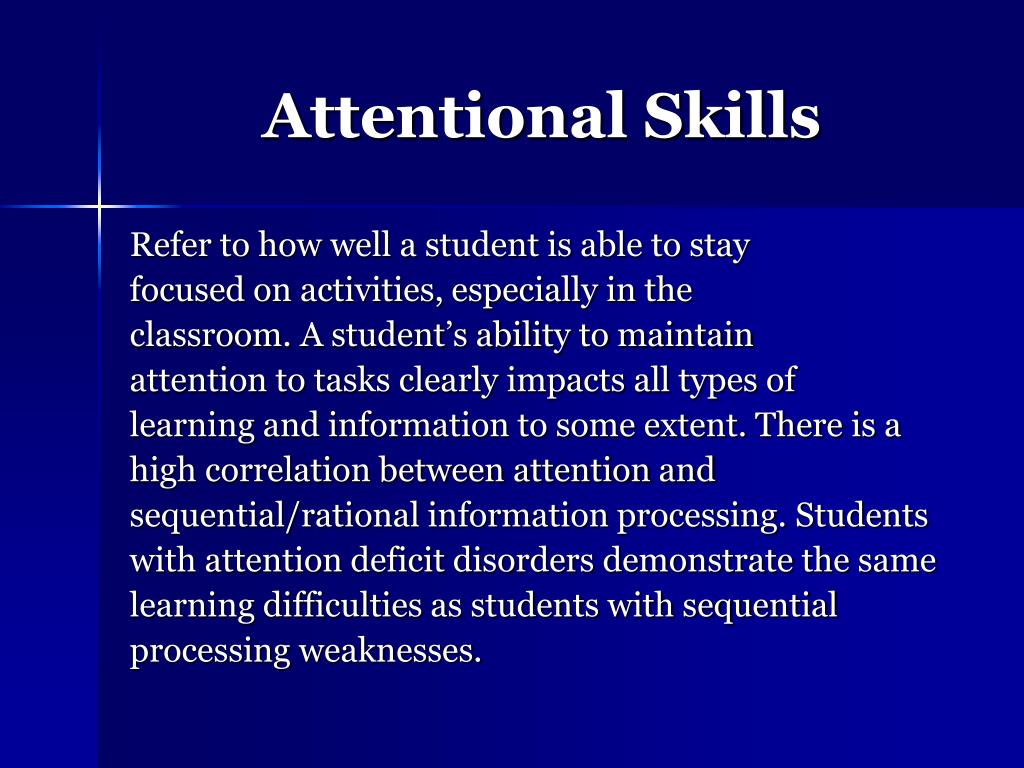 Attentional Skills

Refer to how well a student is able to stay focused on activities, especially in the classroom. A student’s ability to maintain attention to tasks clearly impacts all types of learning and information to some extent. There is a high correlation between attention and sequential/rational information processing. Students with attention deficit disorders demonstrate the same learning difficulties as students with sequential processing weaknesses.